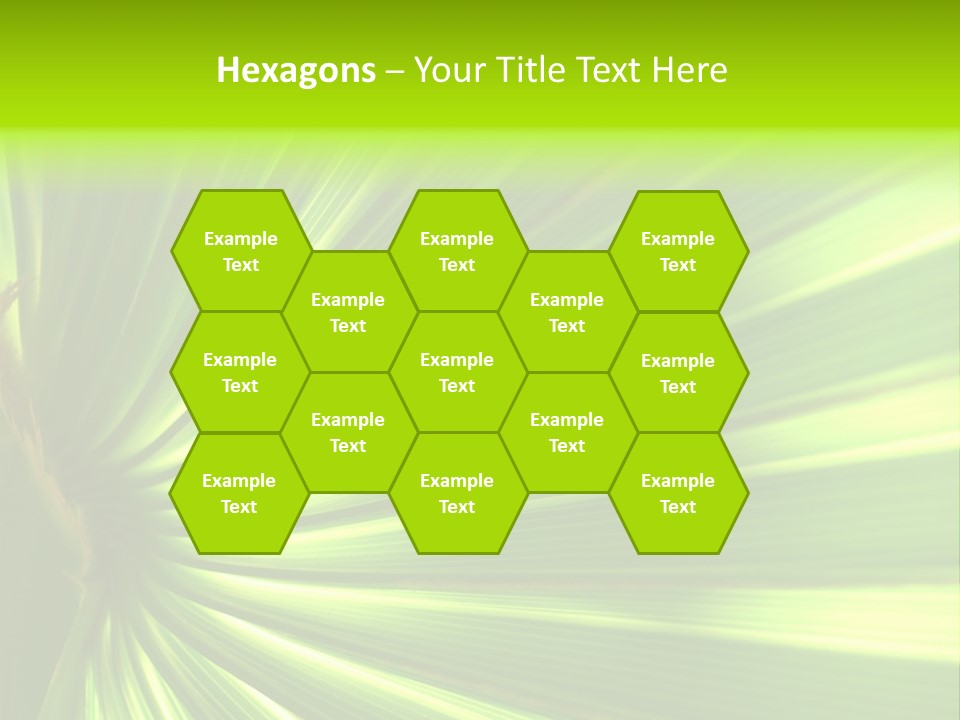 Hexagons – Your Title Text Here

Example Text

Example Text

Example Text

Example Text

Example Text

Example Text

Example Text

Example Text

Example Text

Example Text

Example Text

Example Text

Example Text